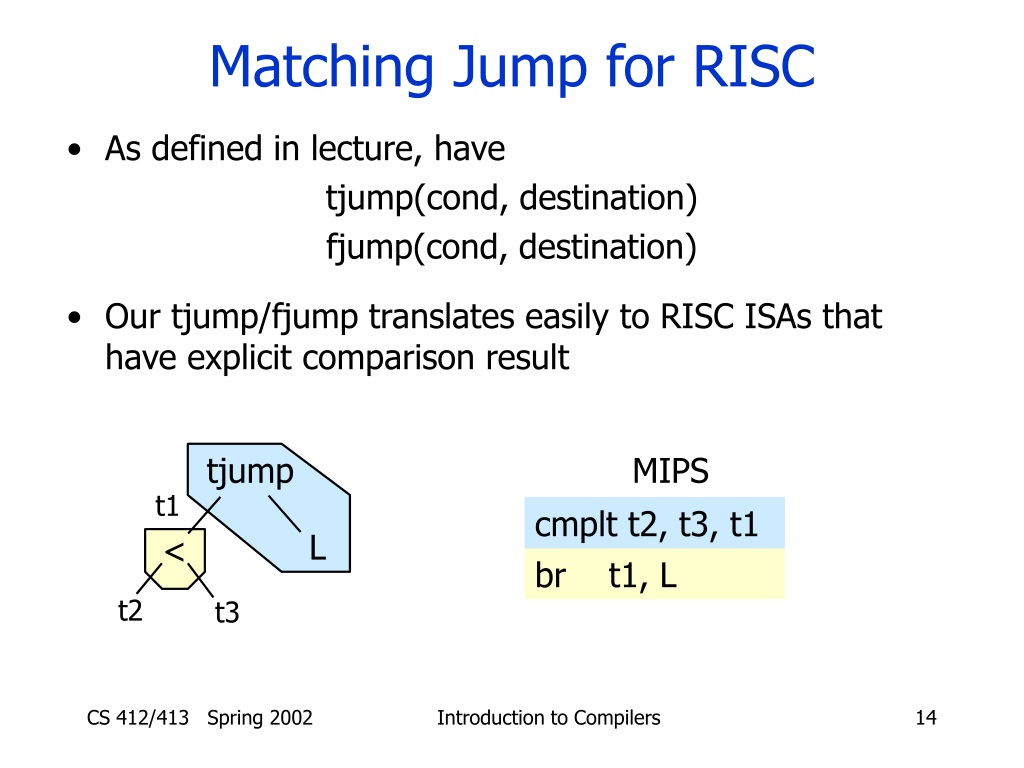 Matching Jump for RISC

• As defined in lecture, have

tjump(cond, destination)

fjump(cond, destination)

• Our tjump/fjump translates easily to RISC ISAs that have explicit comparison result

tjump

t1

<

L

t2

t3

MIPS

cmplt t2, t3, t1

br t1, L

CS 412/413 Spring 2002

Introduction to Compilers

14